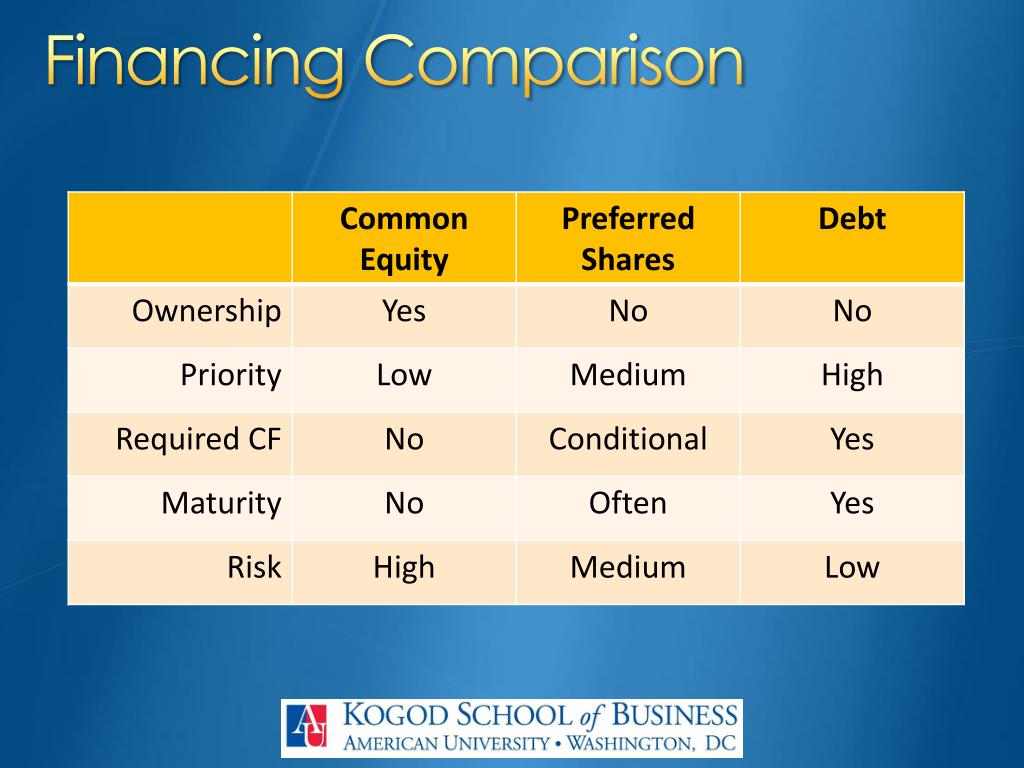 Financing Comparison

| | Common Equity | Preferred Shares | Debt |
|---|---|---|---|
| Ownership | Yes | No | No |
| Priority | Low | Medium | High |
| Required CF | No | Conditional | Yes |
| Maturity | No | Often | Yes |
| Risk | High | Medium | Low |

AU KOGOD SCHOOL of BUSINESS
AMERICAN UNIVERSITY • WASHINGTON, DC